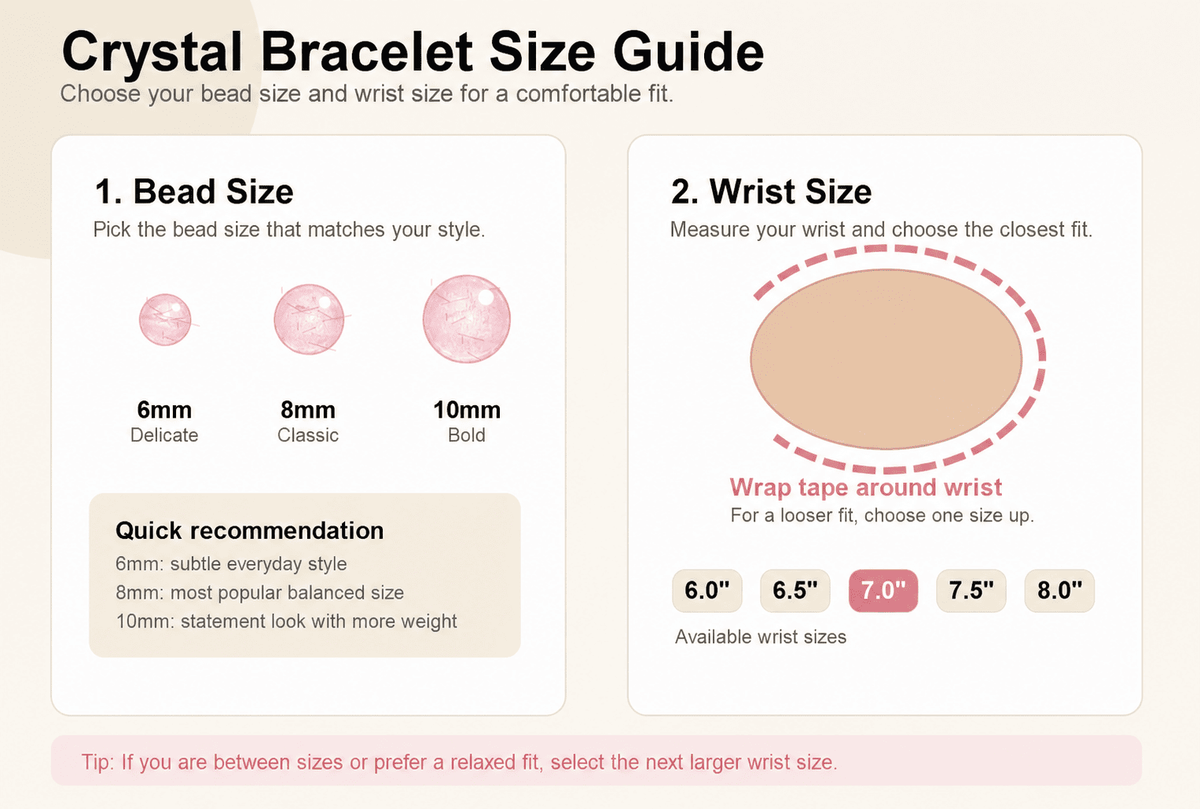 Crystal Bracelet Size Guide

Choose your bead size and wrist size for a comfortable fit.

1. Bead Size

Pick the bead size that matches your style.

6mm
Delicate

8mm
Classic

10mm
Bold

Quick recommendation

6mm: subtle everyday style

8mm: most popular balanced size

10mm: statement look with more weight

2. Wrist Size

Measure your wrist and choose the closest fit.

Wrap tape around wrist

For a looser fit, choose one size up.

6.0" 6.5" 7.0" 7.5" 8.0"

Available wrist sizes

Tip: If you are between sizes or prefer a relaxed fit, select the next larger wrist size.